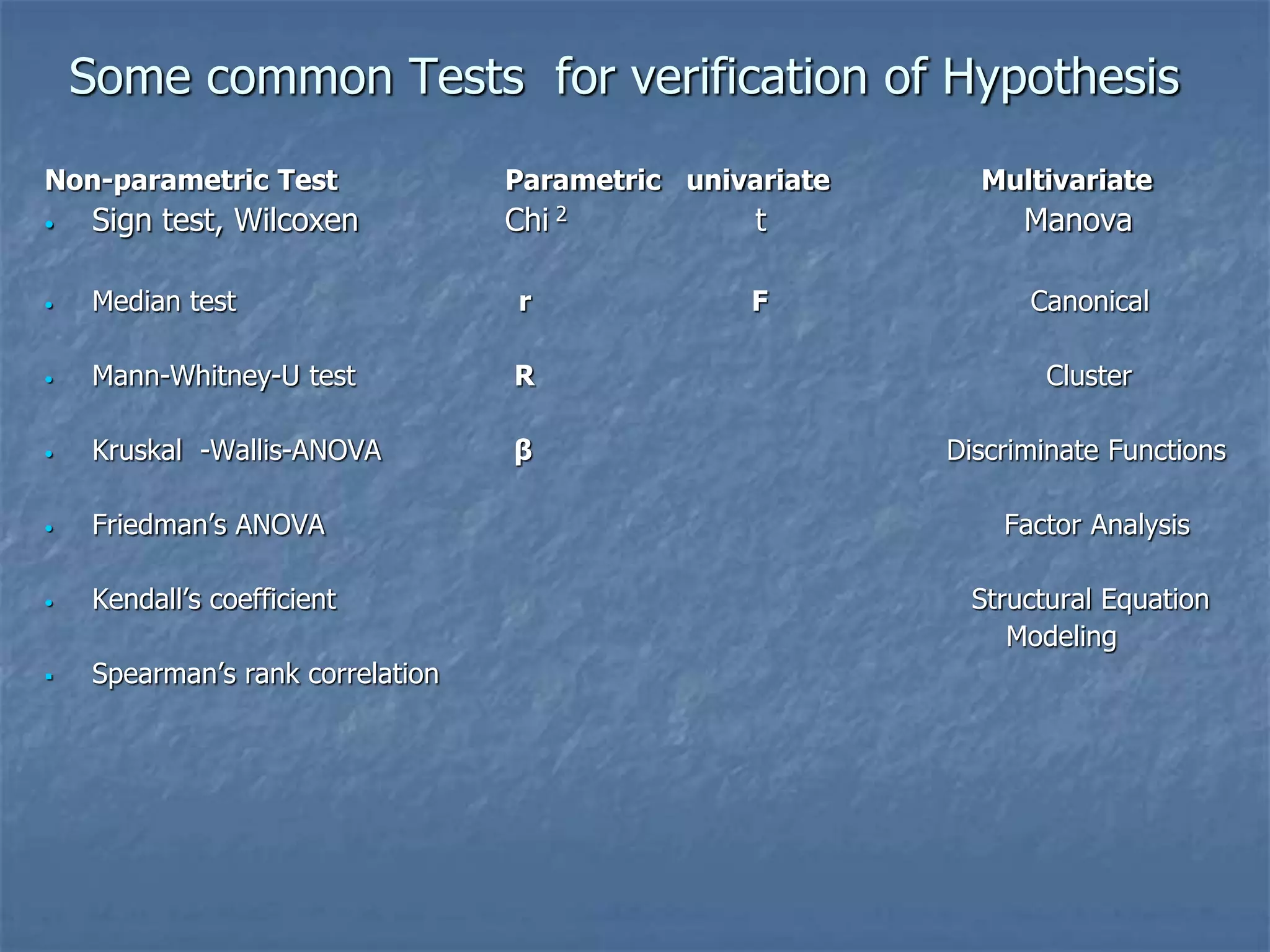 Some common Tests for verification of Hypothesis

| Non-parametric Test | Parametric | univariate | Multivariate |
|---|---|---|---|
| Sign test, Wilcoxen | Chi $^2$ | t | Manova |
| Median test | r | F | Canonical |
| Mann-Whitney-U test | R | | Cluster |
| Kruskal -Wallis-ANOVA | β | | Discriminate Functions |
| Friedman's ANOVA | | | Factor Analysis |
| Kendall's coefficient | | | Structural Equation Modeling |
| Spearman's rank correlation | | | |